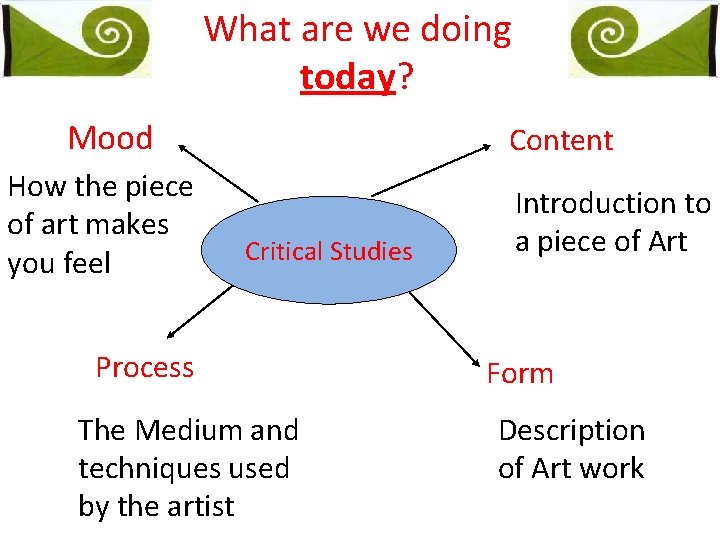 What are we doing today?

Mood

How the piece of art makes you feel

Content

Introduction to a piece of Art

Critical Studies

Process

The Medium and techniques used by the artist

Form

Description of Art work